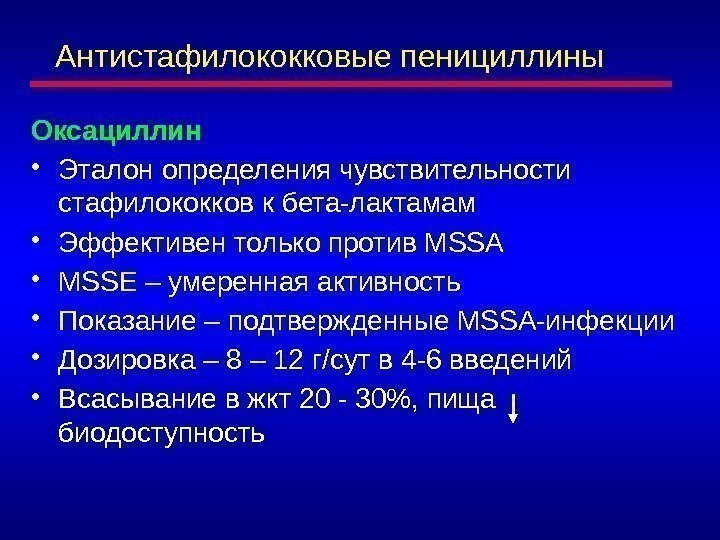 Антистафилококковые пенициллины

Оксациллин

• Эталон определения чувствительности стафилококков к бета-лактамам

• Эффективен только против MSSA

• MSSE – умеренная активность

• Показание – подтвержденные MSSA-инфекции

• Дозировка – 8 – 12 г/сут в 4-6 введений

• Всасывание в жкт 20 - 30%, пища ↓ биодоступность